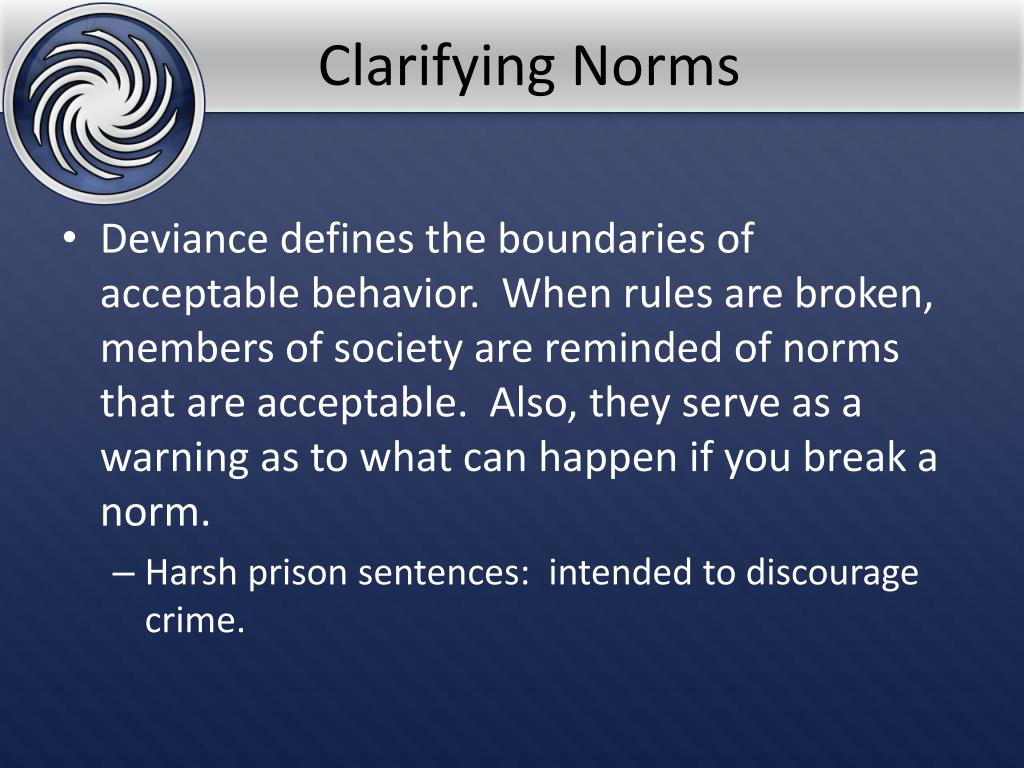 Clarifying Norms

• Deviance defines the boundaries of acceptable behavior. When rules are broken, members of society are reminded of norms that are acceptable. Also, they serve as a warning as to what can happen if you break a norm.

– Harsh prison sentences: intended to discourage crime.